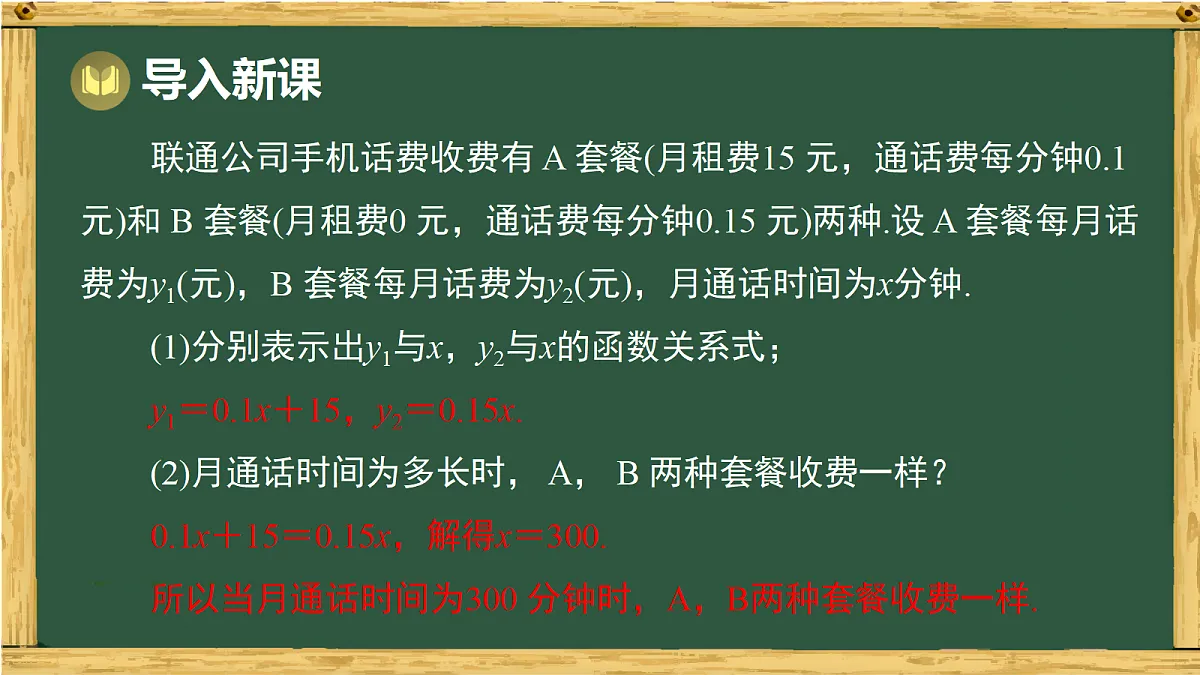 导入新课

联通公司手机话费收费有 A 套餐(月租费15 元，通话费每分钟0.1 元)和 B 套餐(月租费0 元，通话费每分钟0.15 元)两种.设 A 套餐每月话费为$y_1$(元)，B 套餐每月话费为$y_2$(元)，月通话时间为$x$分钟.

(1)分别表示出$y_1$与$x$，$y_2$与$x$的函数关系式；

$y_1=0.1x+15$，$y_2=0.15x$.

(2)月通话时间为多长时， A， B 两种套餐收费一样？

$0.1x+15=0.15x$，解得$x=300$.

所以当月通话时间为300 分钟时，A，B两种套餐收费一样.